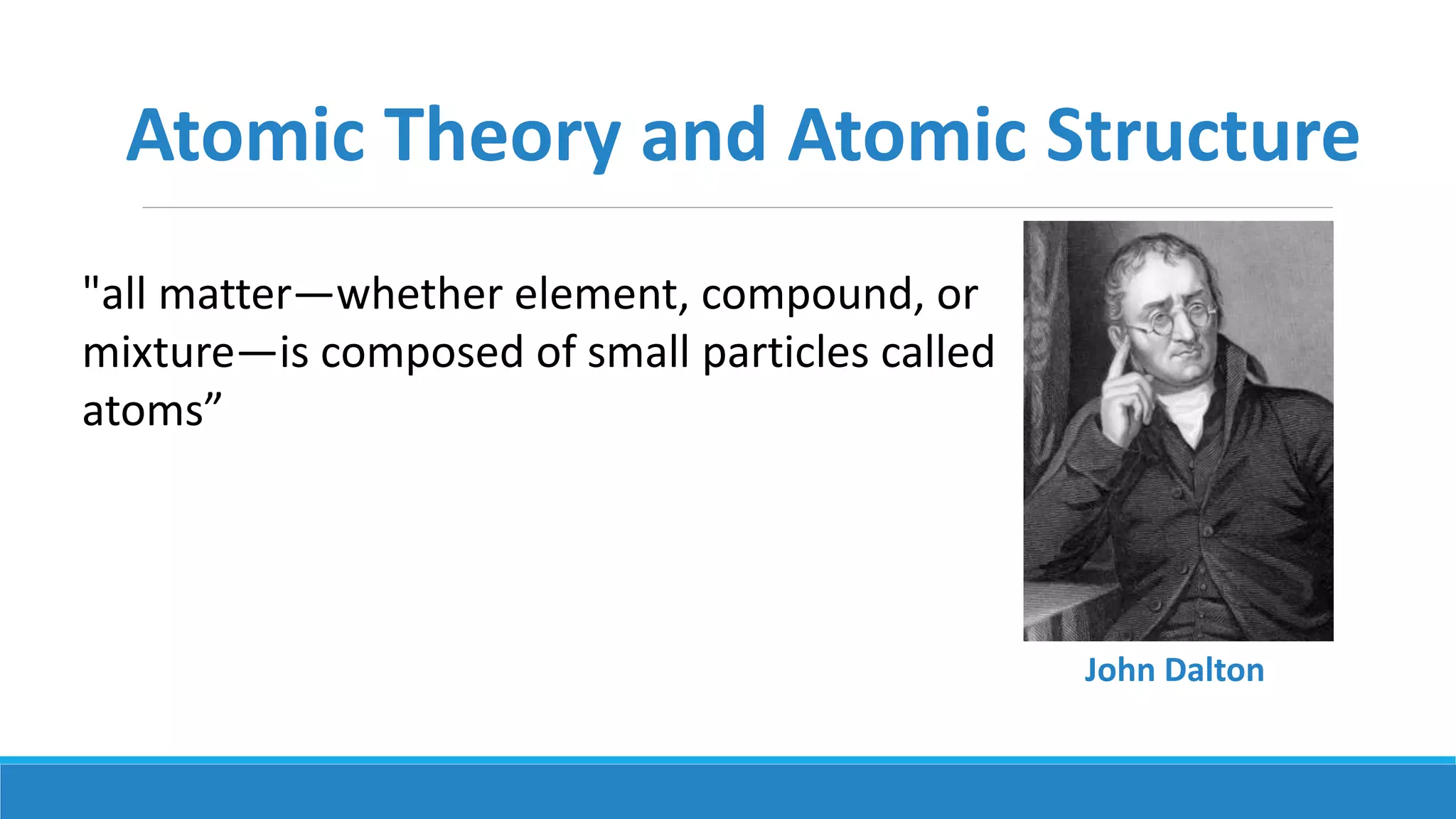 Atomic Theory and Atomic Structure

"all matter—whether element, compound, or mixture—is composed of small particles called atoms”

John Dalton